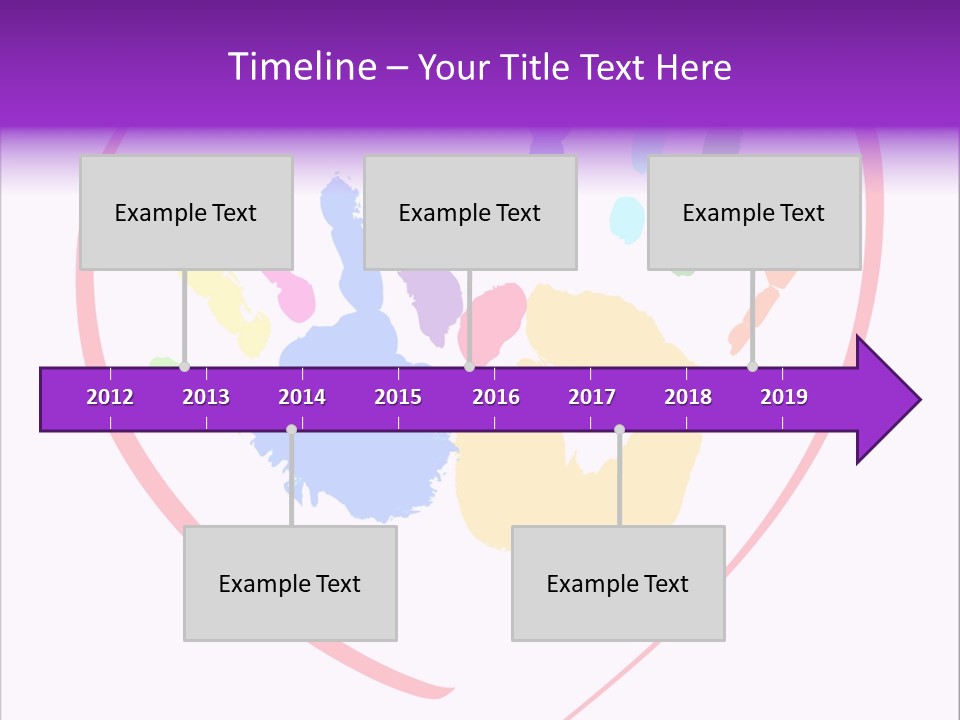 Timeline – Your Title Text Here

Example Text

Example Text

Example Text

2012 2013 2014 2015 2016 2017 2018 2019

Example Text

Example Text